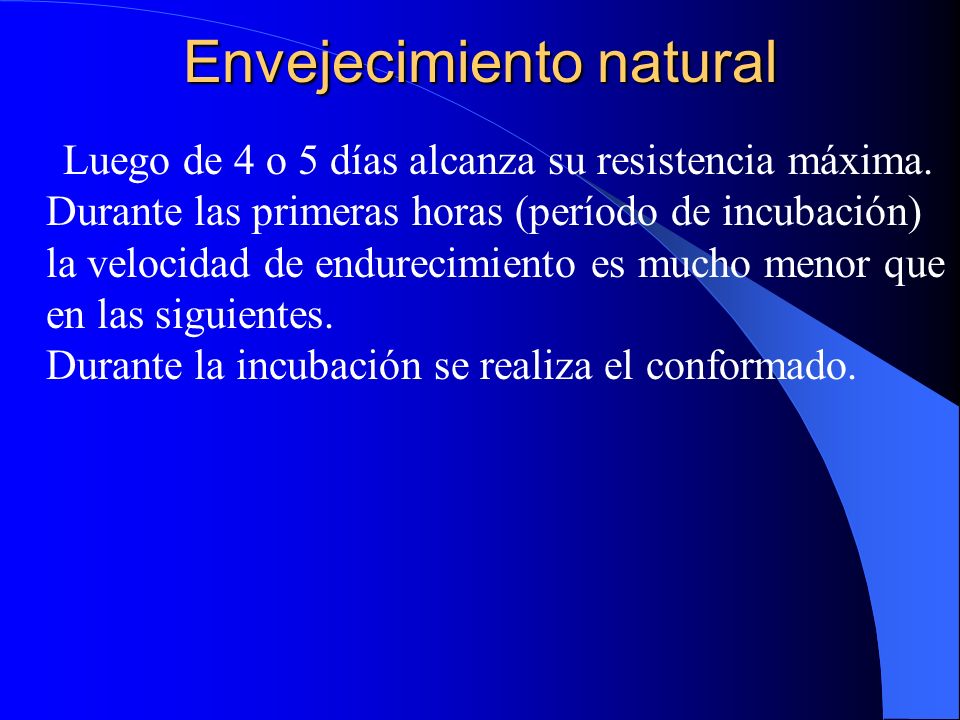 Envejecimiento natural

Luego de 4 o 5 días alcanza su resistencia máxima. Durante las primeras horas (período de incubación) la velocidad de endurecimiento es mucho menor que en las siguientes.
Durante la incubación se realiza el conformado.